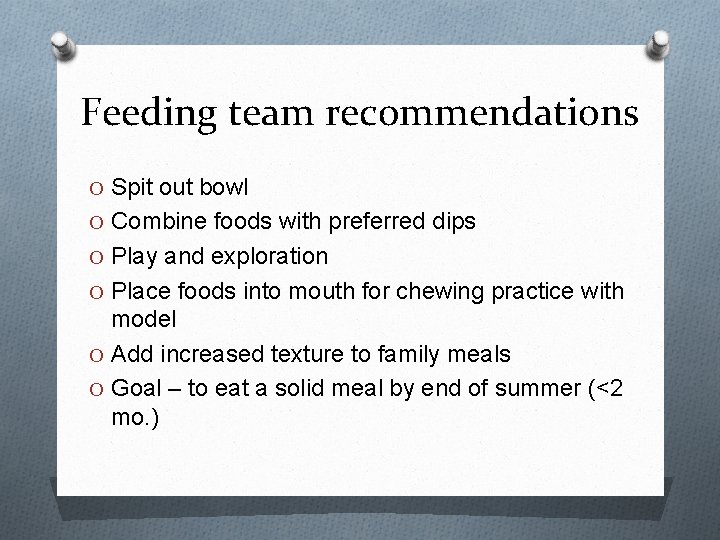 Feeding team recommendations

O Spit out bowl
O Combine foods with preferred dips
O Play and exploration
O Place foods into mouth for chewing practice with model
O Add increased texture to family meals
O Goal – to eat a solid meal by end of summer (<2 mo.)